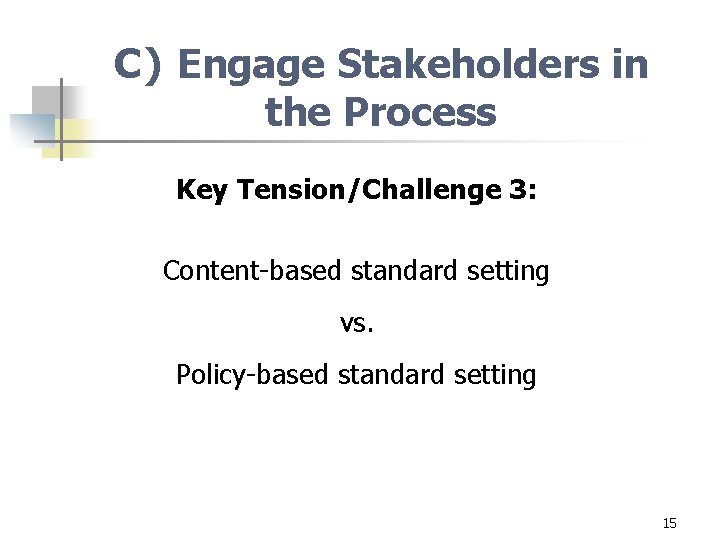 C) Engage Stakeholders in the Process

Key Tension/Challenge 3:

Content-based standard setting

vs.

Policy-based standard setting

15